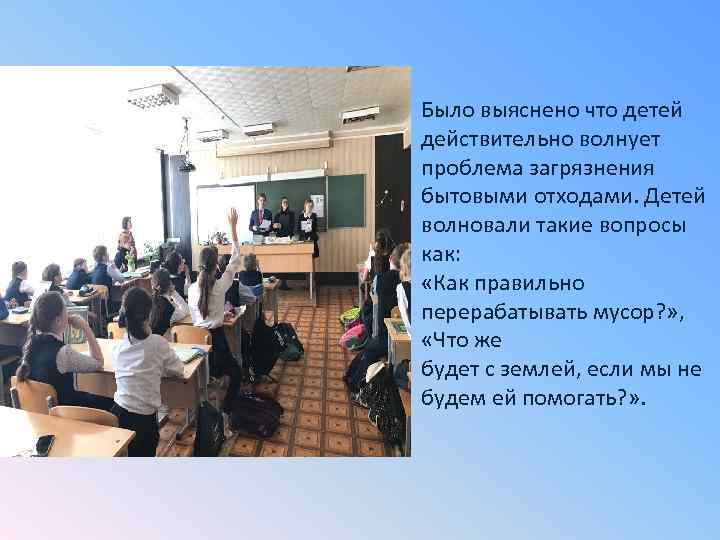 Было выяснено что детей действительно волнует проблема загрязнения бытовыми отходами. Детей волновали такие вопросы как:
«Как правильно перерабатывать мусор?», «Что же
будет с землей, если мы не будем ей помогать?».